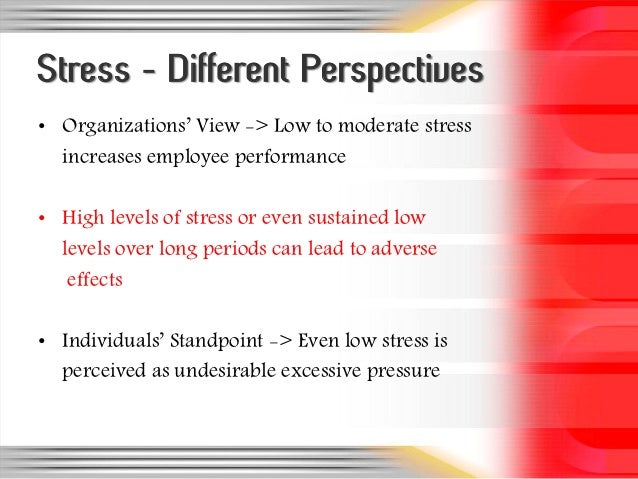 Stress - Different Perspectives

• Organizations' View -> Low to moderate stress increases employee performance

• High levels of stress or even sustained low levels over long periods can lead to adverse effects

• Individuals' Standpoint -> Even low stress is perceived as undesirable excessive pressure